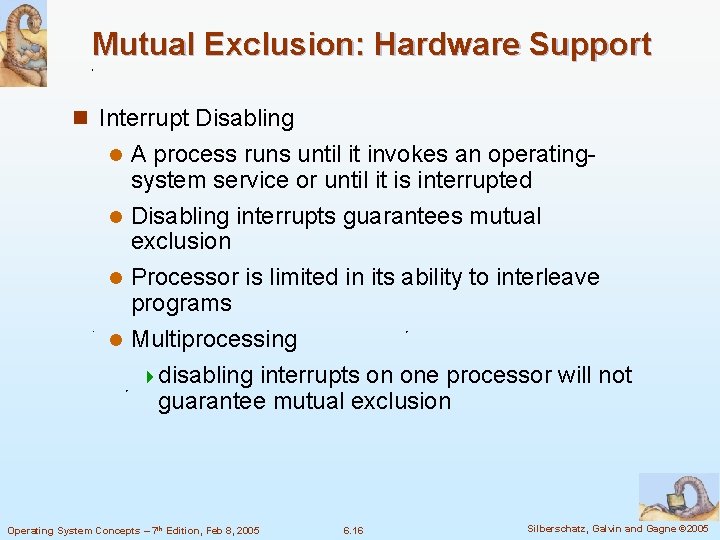 Mutual Exclusion: Hardware Support

Interrupt Disabling

A process runs until it invokes an operating-system service or until it is interrupted

Disabling interrupts guarantees mutual exclusion

Processor is limited in its ability to interleave programs

Multiprocessing

disabling interrupts on one processor will not guarantee mutual exclusion

Operating System Concepts – 7$^{th}$ Edition, Feb 8, 2005

6.16

Silberschatz, Galvin and Gagne ©2005